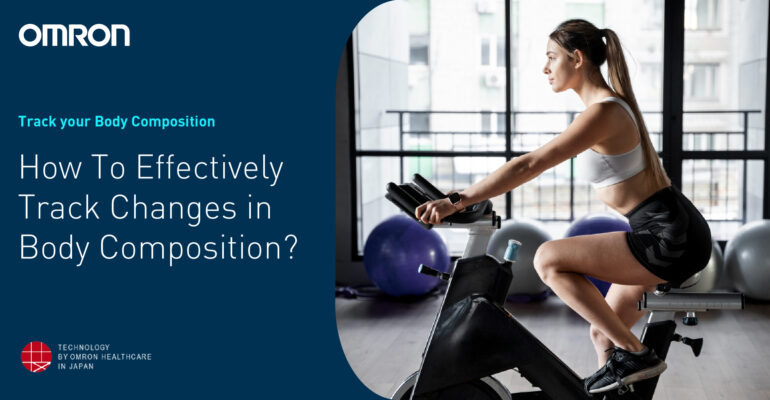 OMRON

Track your Body Composition

How To Effectively Track Changes in Body Composition?

TECHNOLOGY BY OMRON HEALTHCARE IN JAPAN